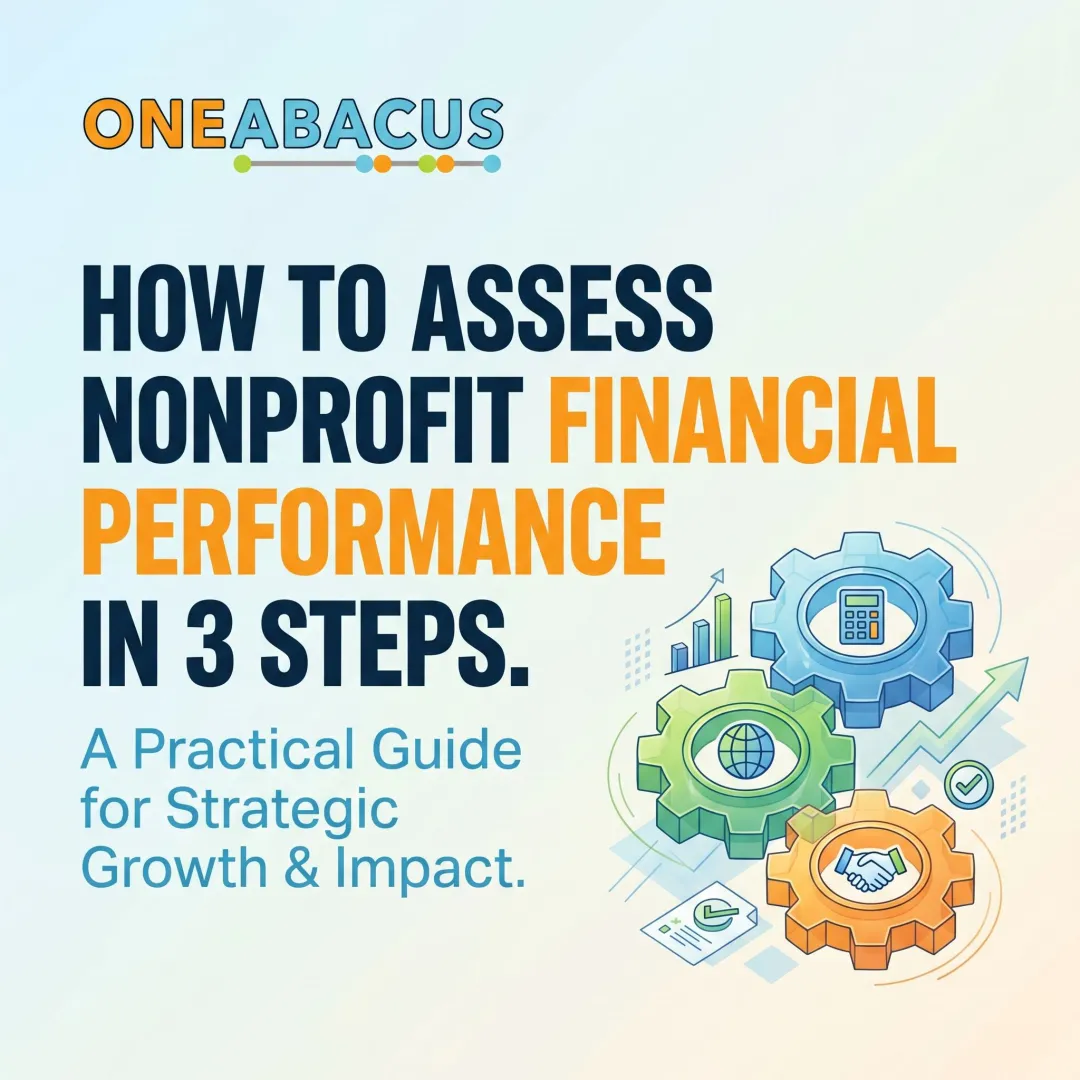 ONEABACUS

HOW TO ASSESS NONPROFIT FINANCIAL PERFORMANCE IN 3 STEPS.

A Practical Guide for Strategic Growth & Impact.